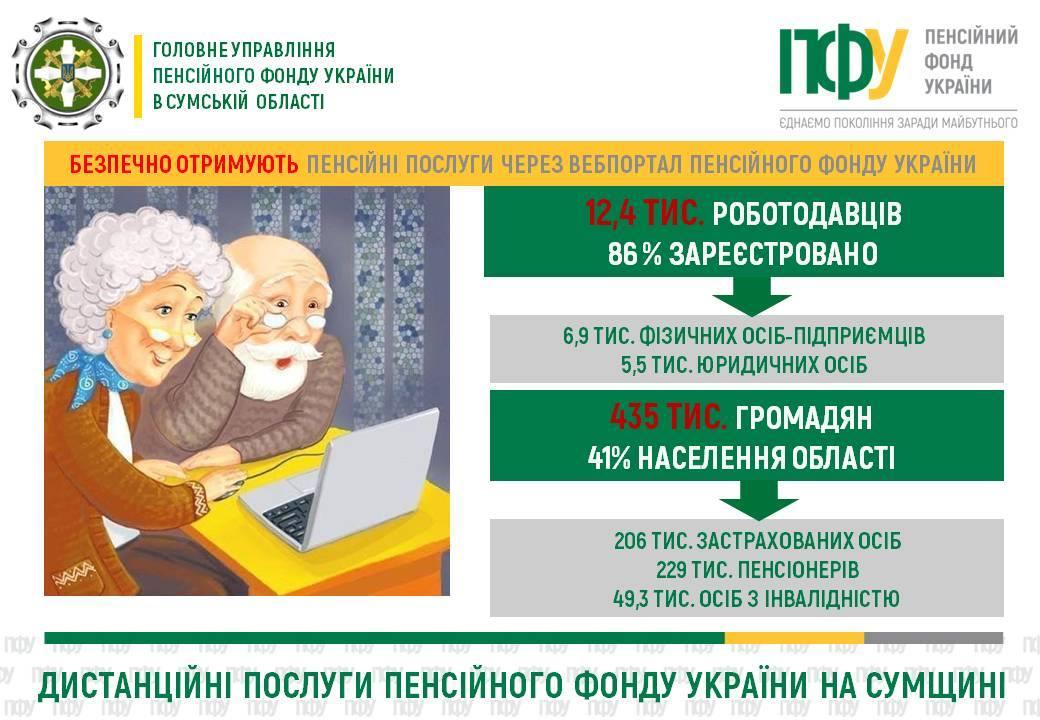 ГОЛОВНЕ УПРАВЛІННЯ ПЕНСІЙНОГО ФОНДУ УКРАЇНИ В СУМСЬКІЙ ОБЛАСТІ

ПФУ ПЕНСІЙНИЙ ФОНД УКРАЇНИ
ЄДНАЄМО ПОКОЛІННЯ ЗАРАДИ МАЙБУТНЬОГО

БЕЗПЕЧНО ОТРИМУЮТЬ ПЕНСІЙНІ ПОСЛУГИ ЧЕРЕЗ ВЕБПОРТАЛ ПЕНСІЙНОГО ФОНДУ УКРАЇНИ

12,4 ТИС. РОБОТОДАВЦІВ
86 % ЗАРЕЄСТРОВАНО

6,9 ТИС. ФІЗИЧНИХ ОСІБ-ПІДПРИЄМЦІВ
5,5 ТИС. ЮРИДИЧНИХ ОСІБ

435 ТИС. ГРОМАДЯН
41% НАСЕЛЕННЯ ОБЛАСТІ

206 ТИС. ЗАСТРАХОВАНИХ ОСІБ
229 ТИС. ПЕНСІОНЕРІВ
49,3 ТИС. ОСІБ З ІНВАЛІДНІСТЮ

ДИСТАНЦІЙНІ ПОСЛУГИ ПЕНСІЙНОГО ФОНДУ УКРАЇНИ НА СУМЩИНІ